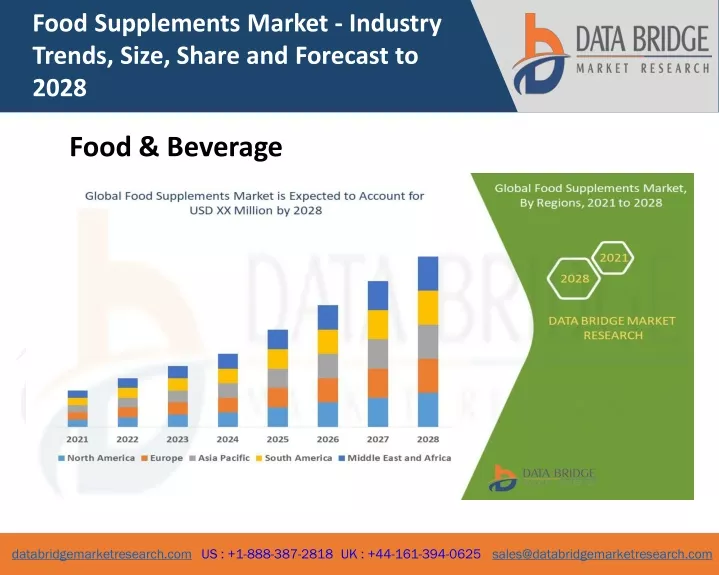 Food Supplements Market - Industry Trends, Size, Share and Forecast to 2028

DATA BRIDGE
MARKET RESEARCH

Food & Beverage

Global Food Supplements Market is Expected to Account for USD XX Million by 2028

2021 2022 2023 2024 2025 2026 2027 2028

North America Europe Asia Pacific South America Middle East and Africa

Global Food Supplements Market, By Regions, 2021 to 2028

2021
2028

DATA BRIDGE MARKET RESEARCH

DATA BRIDGE

databridgemarketresearch.com US : +1-888-387-2818 UK : +44-161-394-0625 sales@databridgemarketresearch.com